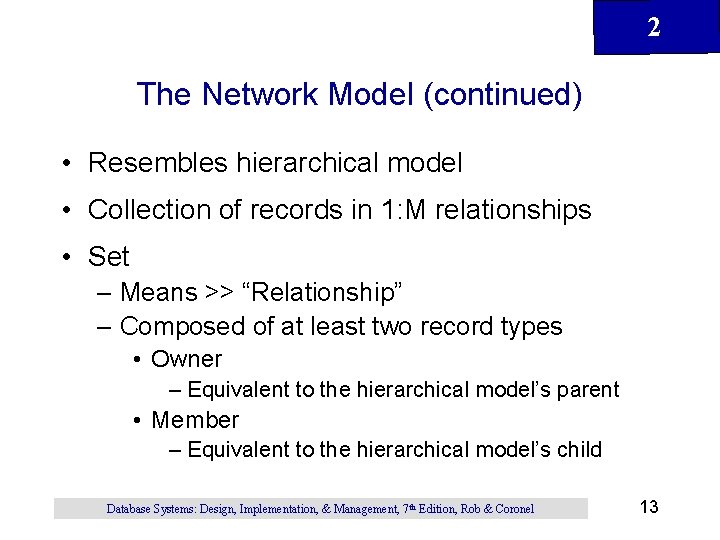 2

The Network Model (continued)

• Resembles hierarchical model
• Collection of records in 1:M relationships
• Set
 – Means >> “Relationship”
 – Composed of at least two record types
  • Owner
   – Equivalent to the hierarchical model’s parent
  • Member
   – Equivalent to the hierarchical model’s child

Database Systems: Design, Implementation, & Management, 7th Edition, Rob & Coronel

13